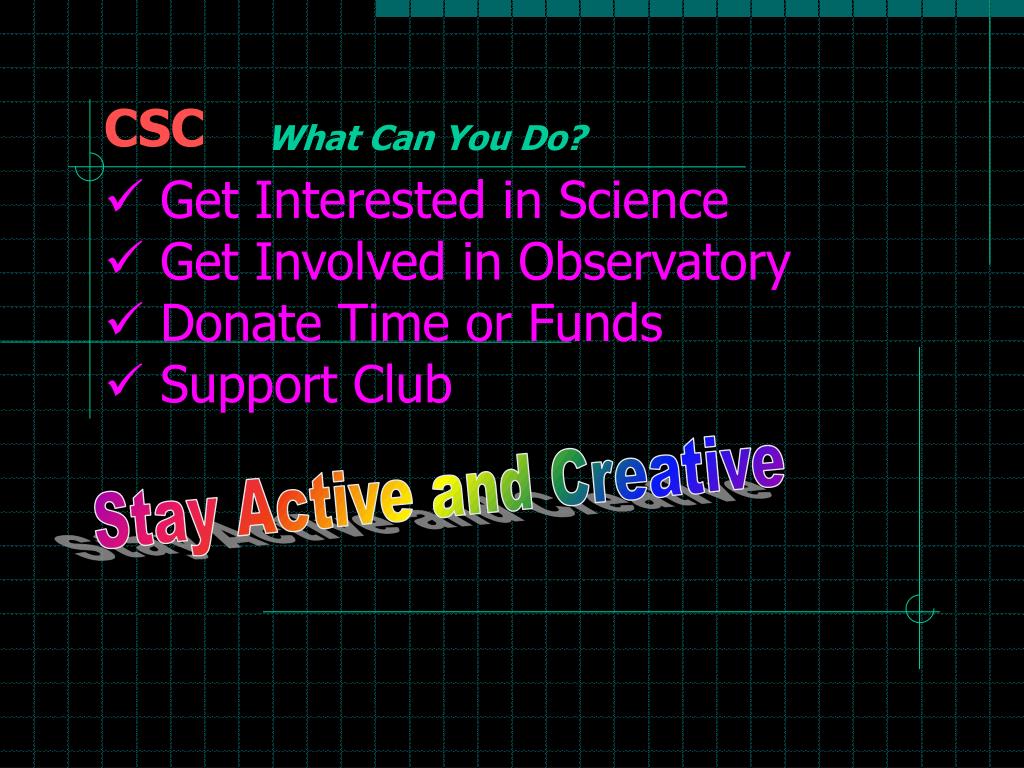 CSC What Can You Do?

✓ Get Interested in Science
✓ Get Involved in Observatory
✓ Donate Time or Funds
✓ Support Club

Stay Active and Creative